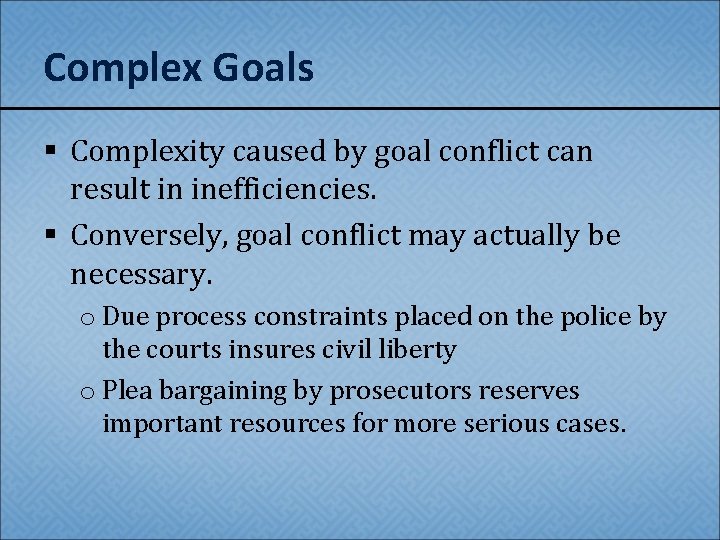 Complex Goals

▪ Complexity caused by goal conflict can result in inefficiencies.

▪ Conversely, goal conflict may actually be necessary.

o Due process constraints placed on the police by the courts insures civil liberty

o Plea bargaining by prosecutors reserves important resources for more serious cases.